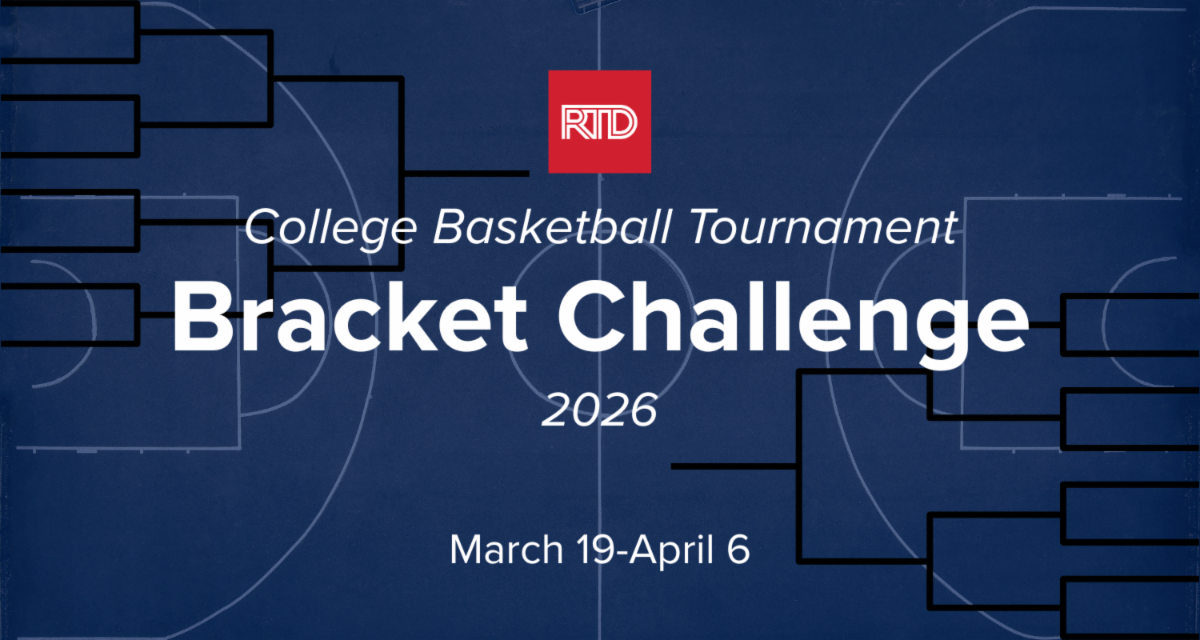 RTD

College Basketball Tournament

Bracket Challenge

2026

March 19-April 6